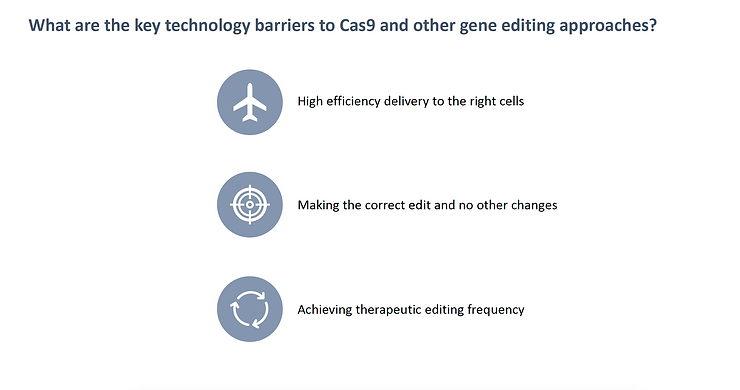 What are the key technology barriers to Cas9 and other gene editing approaches?

High efficiency delivery to the right cells

Making the correct edit and no other changes

Achieving therapeutic editing frequency